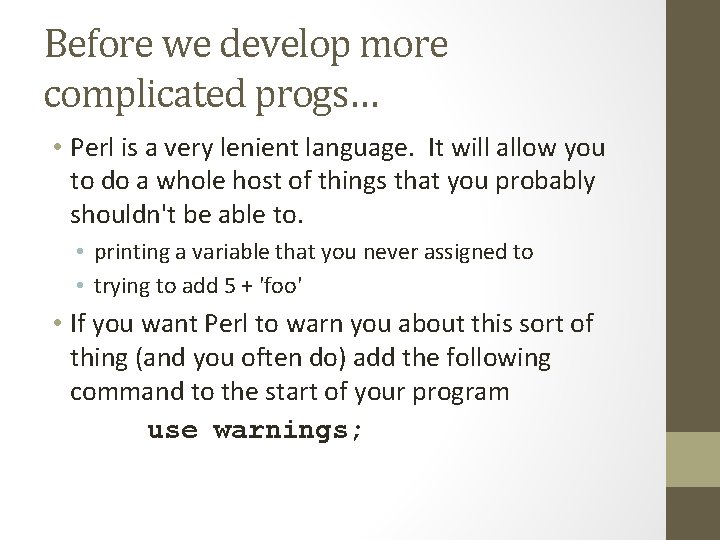 Before we develop more complicated progs...

• Perl is a very lenient language. It will allow you to do a whole host of things that you probably shouldn't be able to.

• printing a variable that you never assigned to

• trying to add 5 + 'foo'

• If you want Perl to warn you about this sort of thing (and you often do) add the following command to the start of your program

use warnings;